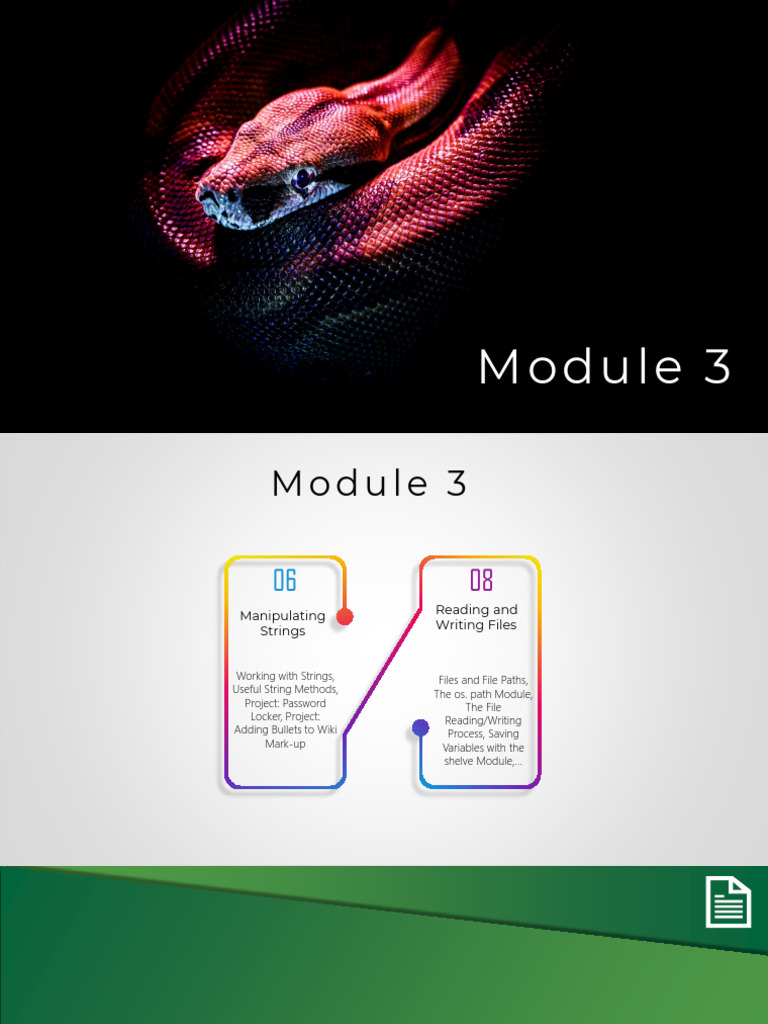 Module 3

Module 3

06

Manipulating Strings

Working with Strings, Useful String Methods, Project: Password Locker, Project: Adding Bullets to Wiki Mark-up

08

Reading and Writing Files

Files and File Paths, The os. path Module, The File Reading/Writing Process, Saving Variables with the shelve Module,...